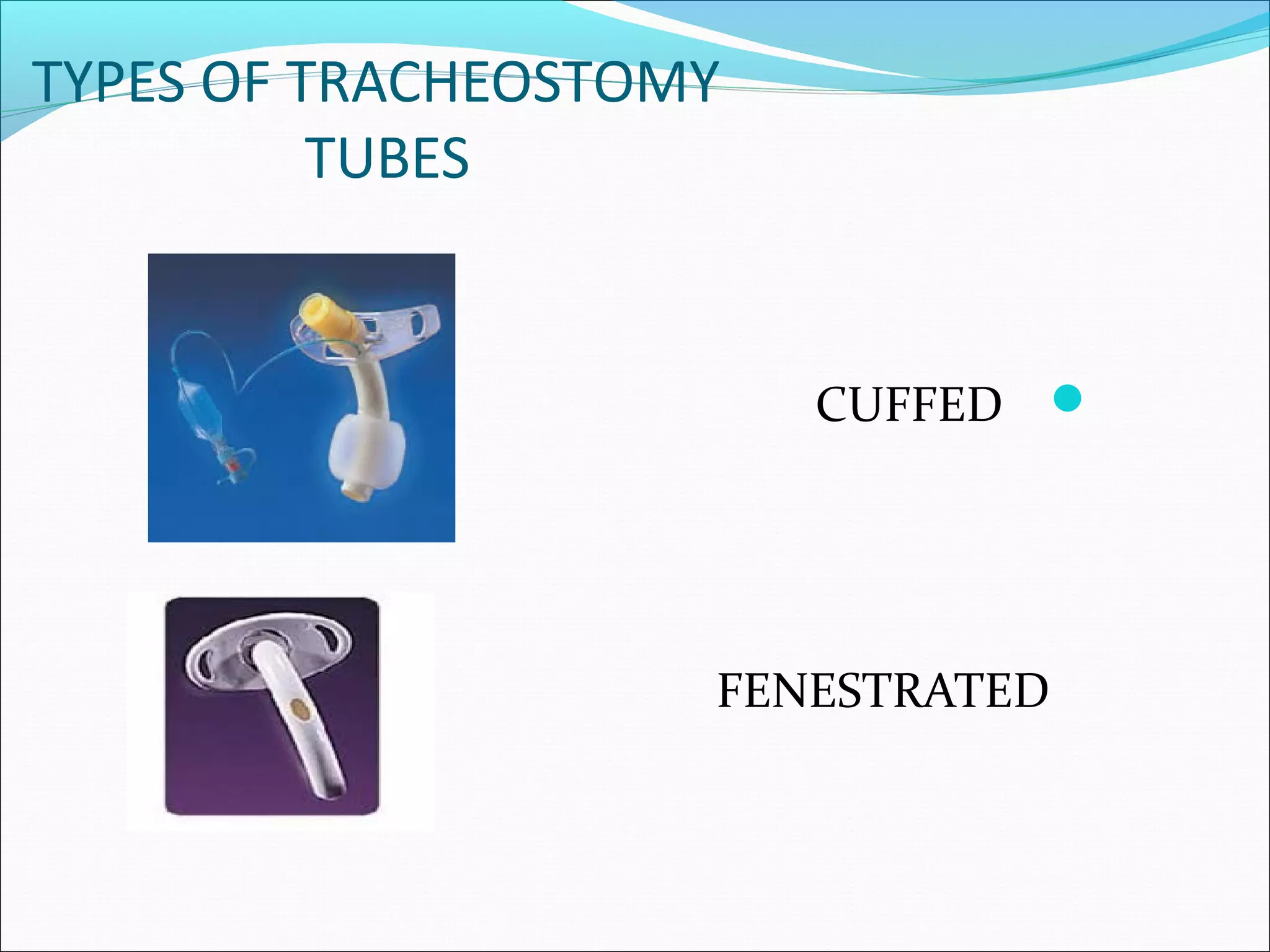 TYPES OF TRACHEOSTOMY TUBES

CUFFED

FENESTRATED